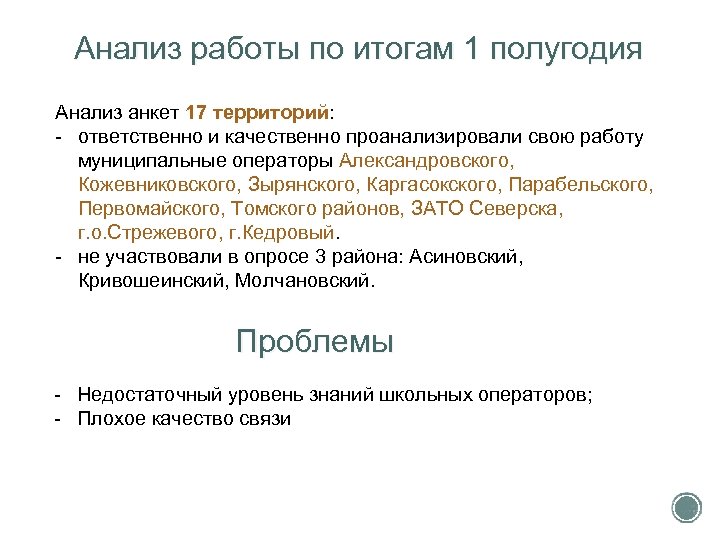 Анализ работы по итогам 1 полугодия

Анализ анкет 17 территорий:
- ответственно и качественно проанализировали свою работу муниципальные операторы Александровского, Кожевниковского, Зырянского, Каргасокского, Парабельского, Первомайского, Томского районов, ЗАТО Северска, г.о.Стрежевого, г.Кедровый.
- не участвовали в опросе 3 района: Асиновский, Кривошеинский, Молчановский.

Проблемы

- Недостаточный уровень знаний школьных операторов;
- Плохое качество связи